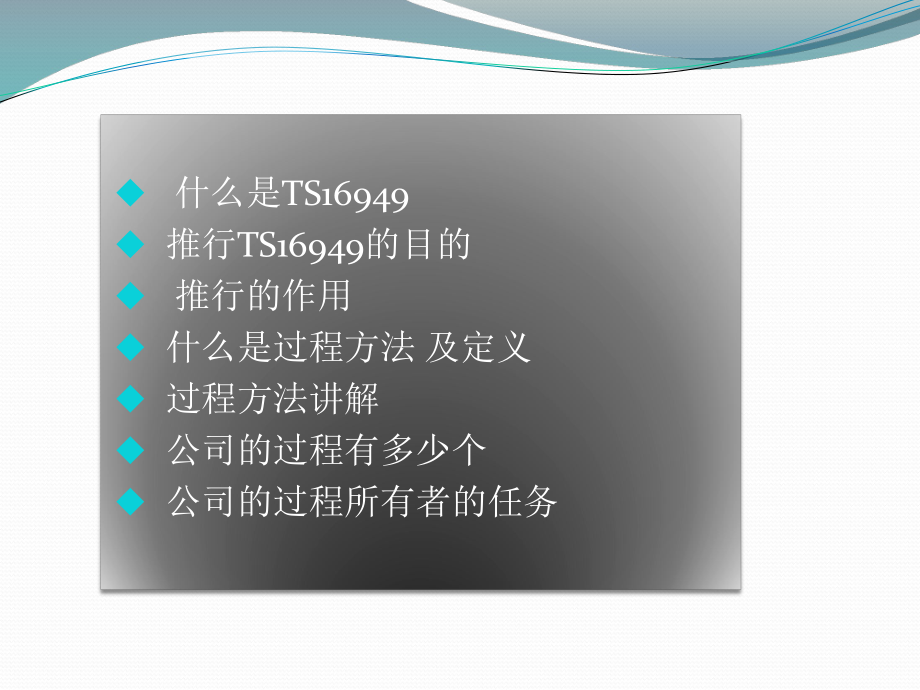 ◆ 什么是TS16949
◆ 推行TS16949的目的
◆ 推行的作用
◆ 什么是过程方法 及定义
◆ 过程方法讲解
◆ 公司的过程有多少个
◆ 公司的过程所有者的任务